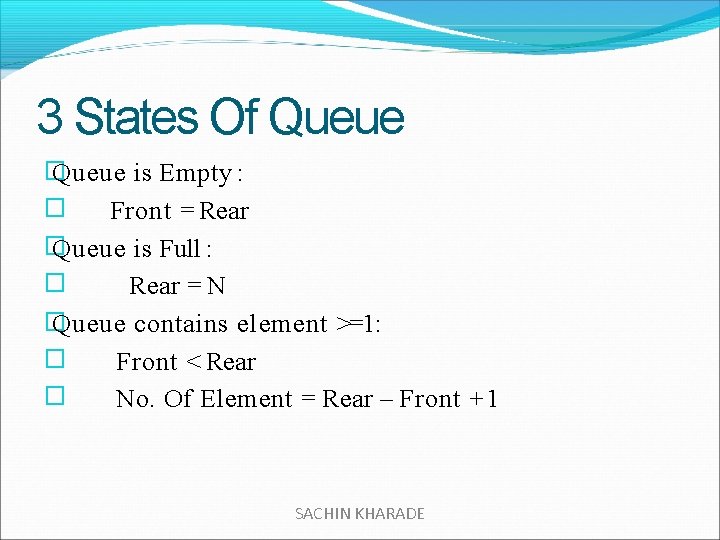 3 States Of Queue

Queue is Empty :

Front = Rear

Queue is Full :

Rear = N

Queue contains element >=1:

Front < Rear

No. Of Element = Rear – Front + 1

SACHIN KHARADE